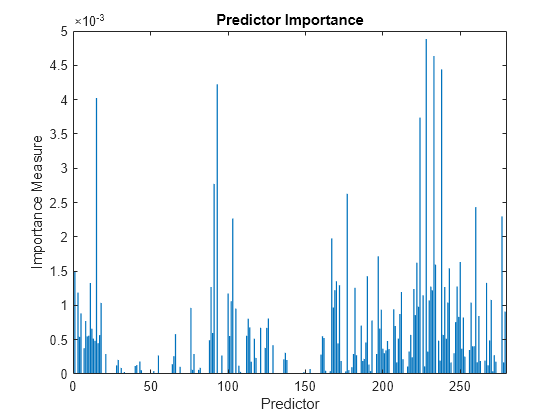 Predictor Importance

$\times 10^{-3}$

5
4.5
4
3.5
3
2.5
2
1.5
1
0.5
0

Importance Measure

0 50 100 150 200 250

Predictor